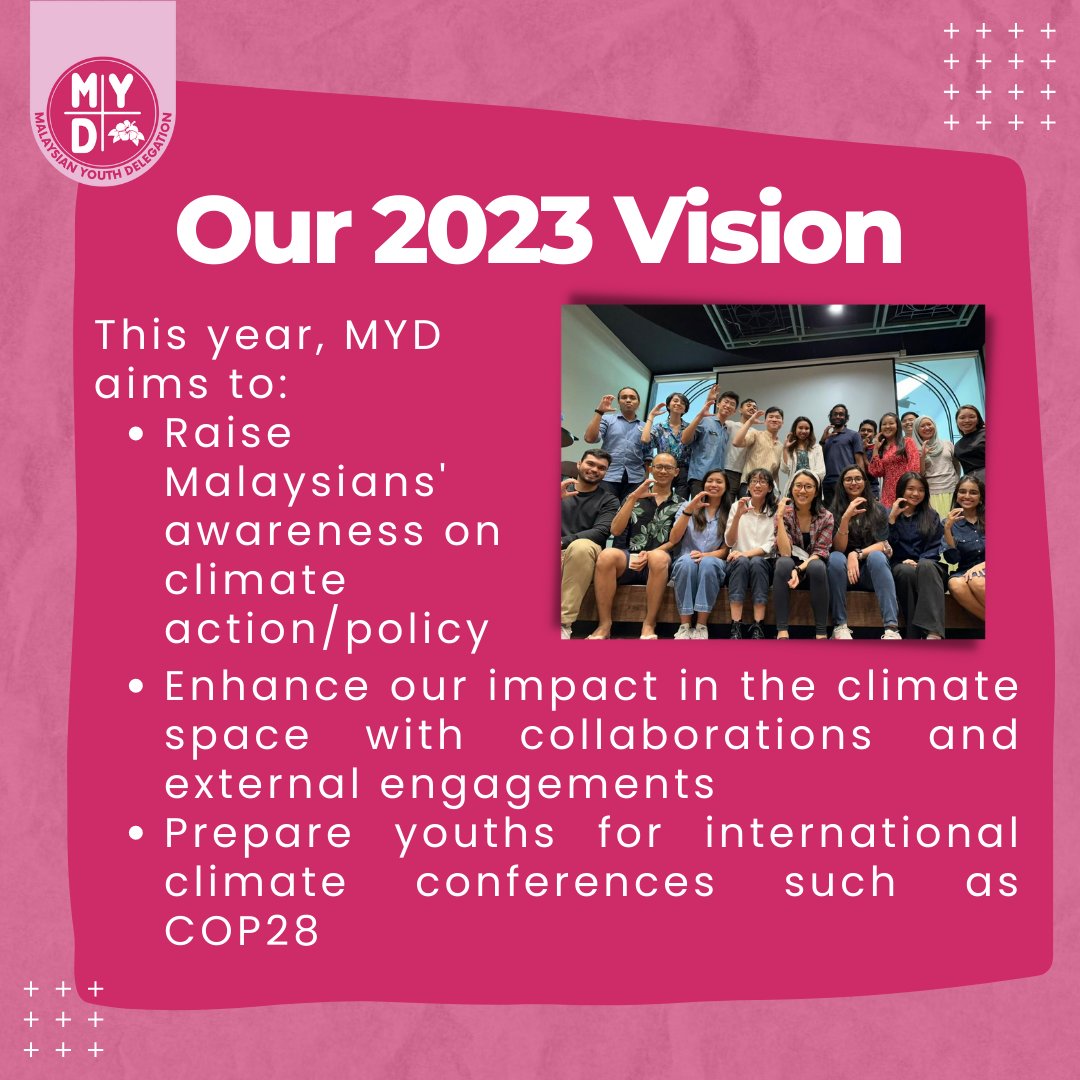 MYD
MALAYSIAN YOUTH DELEGATION

Our 2023 Vision

This year, MYD aims to:
• Raise Malaysians' awareness on climate action/policy
• Enhance our impact in the climate space with collaborations and external engagements
• Prepare youths for international climate conferences such as COP28